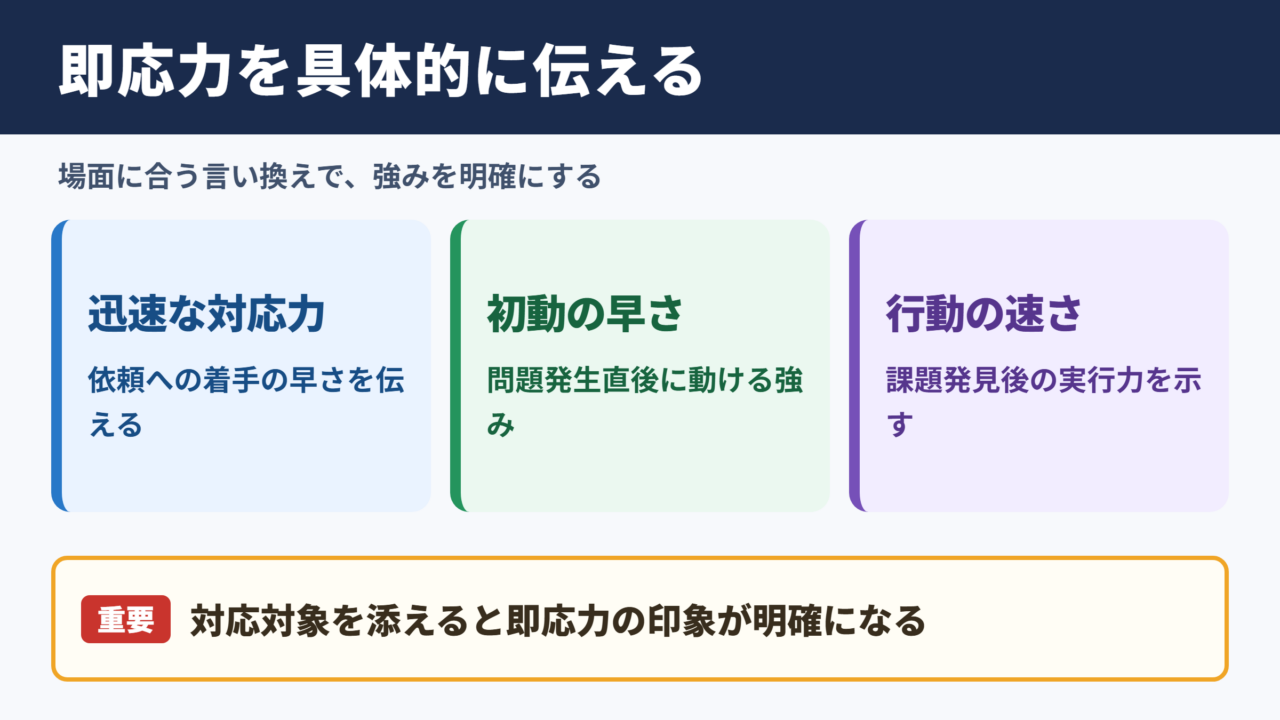 即応力を具体的に伝える

場面に合う言い換えで、強みを明確にする

迅速な対応力

依頼への着手の早さを伝える

初動の早さ

問題発生直後に動ける強み

行動の速さ

課題発見後の実行力を示す

重要 対応対象を添えると即応力の印象が明確になる